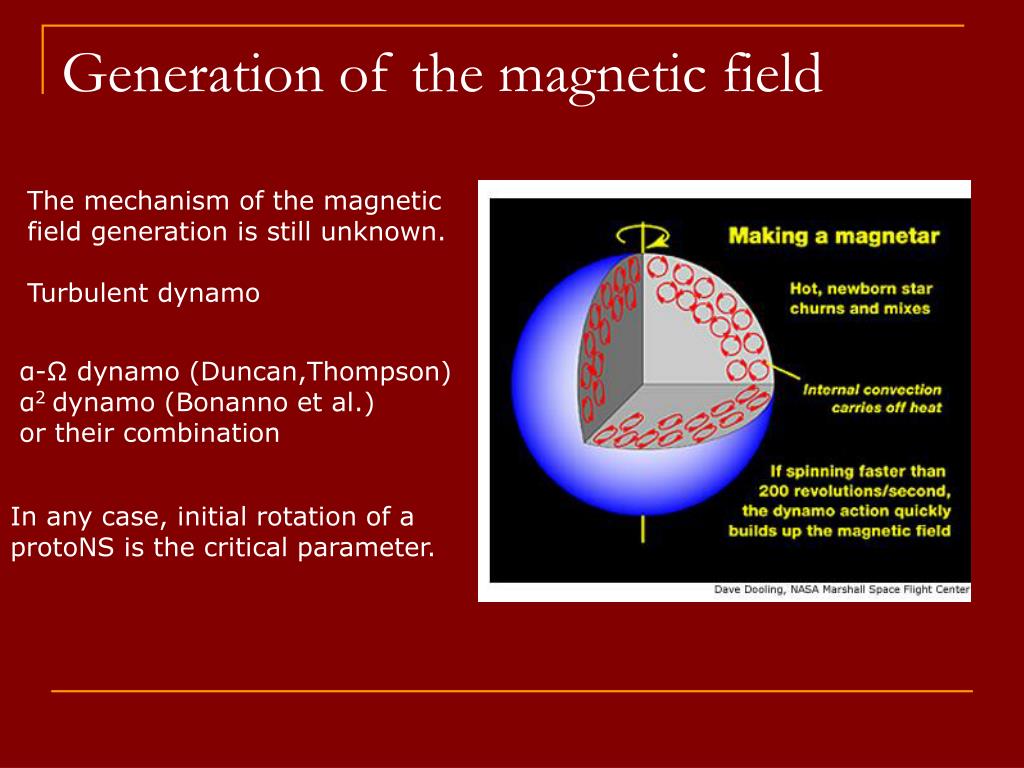 Generation of the magnetic field

The mechanism of the magnetic field generation is still unknown.

Turbulent dynamo

α-Ω dynamo (Duncan,Thompson)
$α^2$ dynamo (Bonanno et al.)
or their combination

In any case, initial rotation of a protoNS is the critical parameter.

Making a magnetar

Hot, newborn star churns and mixes

Internal convection carries off heat

If spinning faster than 200 revolutions/second, the dynamo action quickly builds up the magnetic field

Dave Dooling, NASA Marshall Space Flight Center